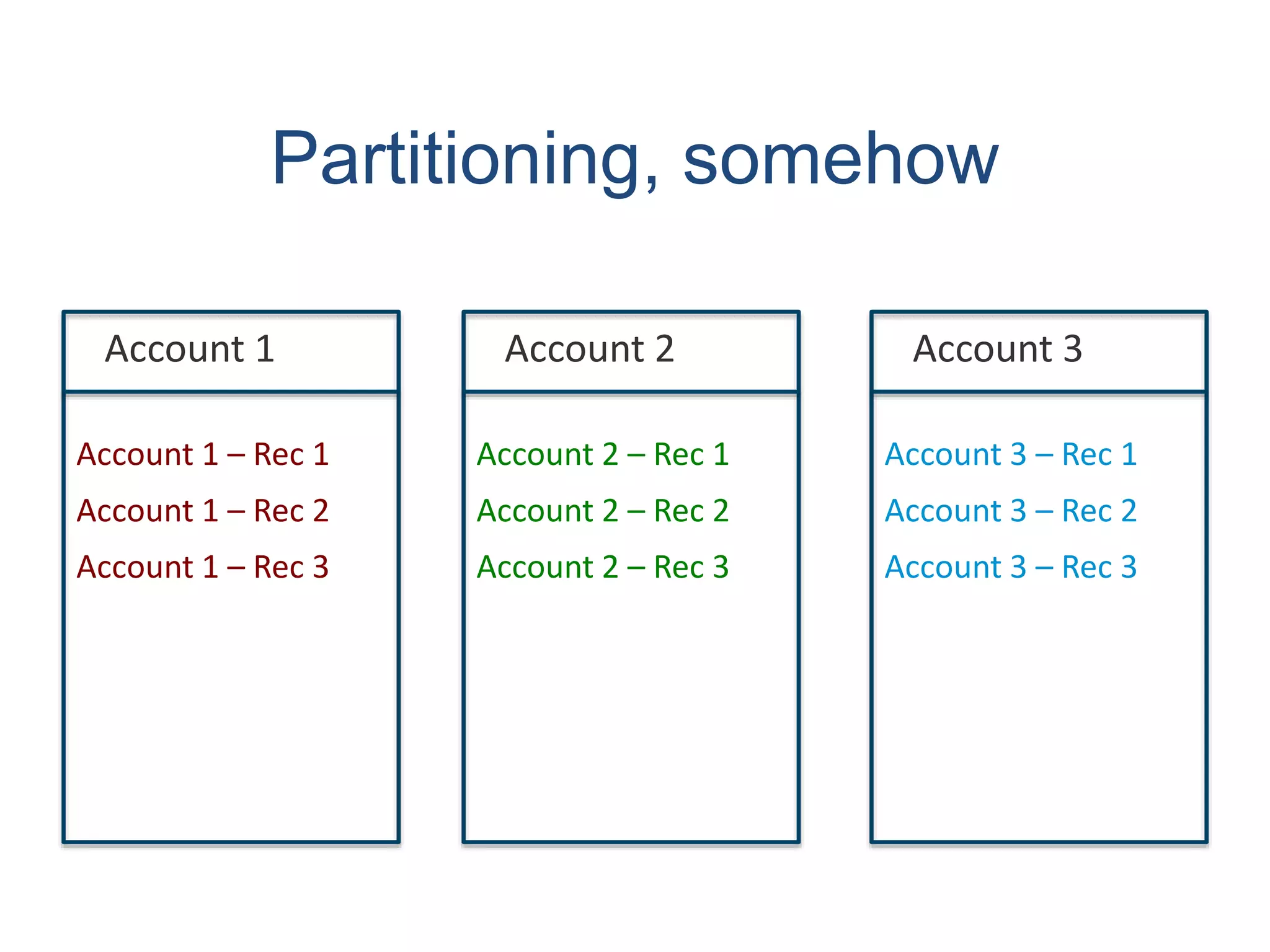 Partitioning, somehow

Account 1

Account 1 – Rec 1

Account 1 – Rec 2

Account 1 – Rec 3

Account 2

Account 2 – Rec 1

Account 2 – Rec 2

Account 2 – Rec 3

Account 3

Account 3 – Rec 1

Account 3 – Rec 2

Account 3 – Rec 3